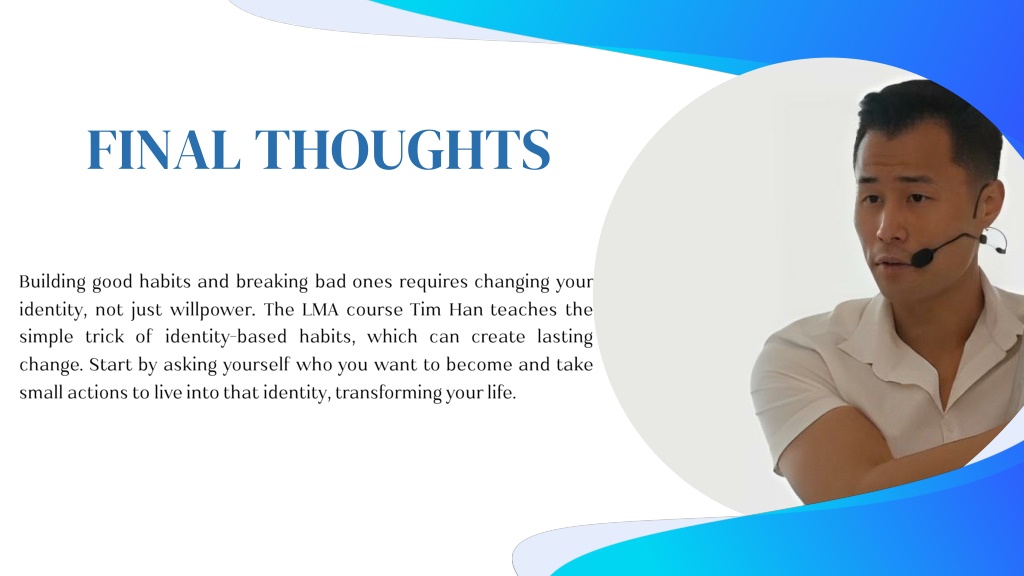 FINAL THOUGHTS

Building good habits and breaking bad ones requires changing your identity, not just willpower. The LMA course Tim Han teaches the simple trick of identity-based habits, which can create lasting change. Start by asking yourself who you want to become and take small actions to live into that identity, transforming your life.